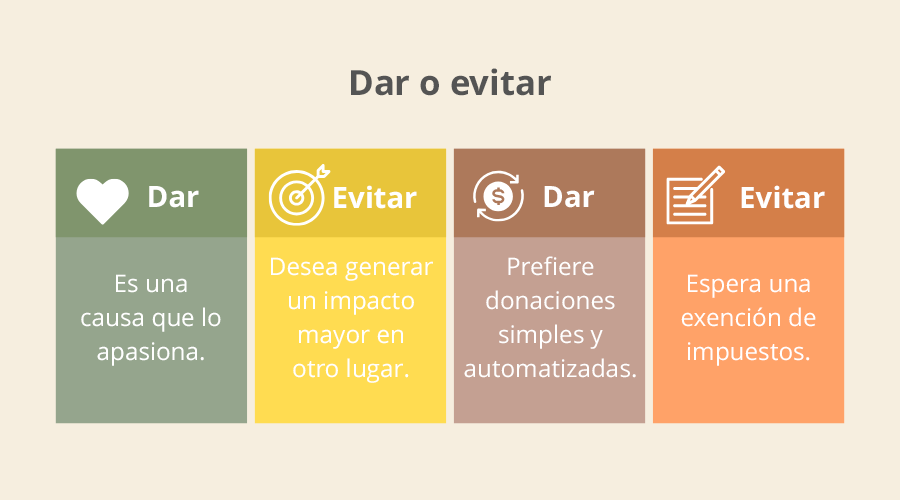 Dar o evitar

Dar

Es una causa que lo apasiona.

Evitar

Desea generar un impacto mayor en otro lugar.

Dar

Prefiere donaciones simples y automatizadas.

Evitar

Espera una exención de impuestos.